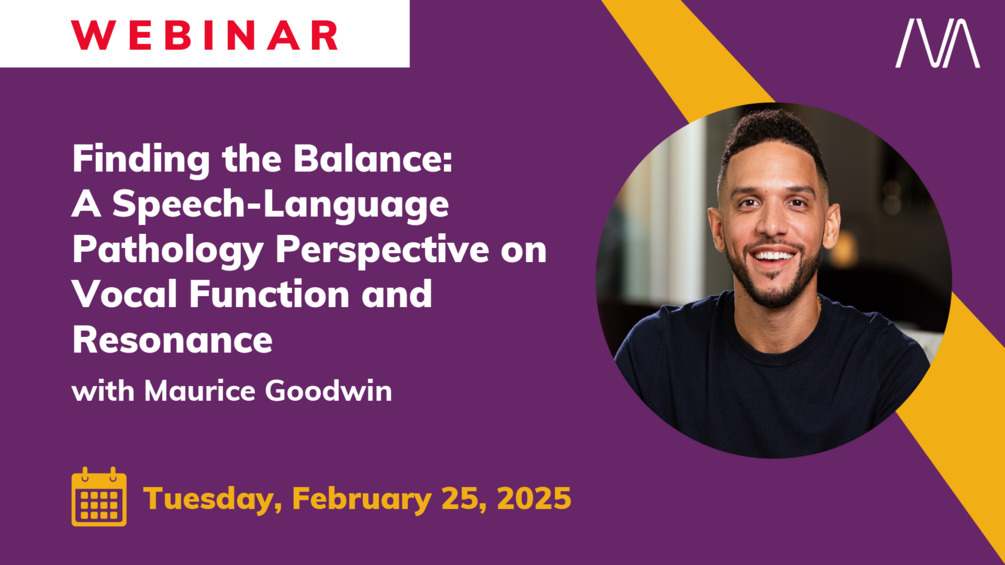 WEBINAR

Finding the Balance: A Speech-Language Pathology Perspective on Vocal Function and Resonance

with Maurice Goodwin

Tuesday, February 25, 2025